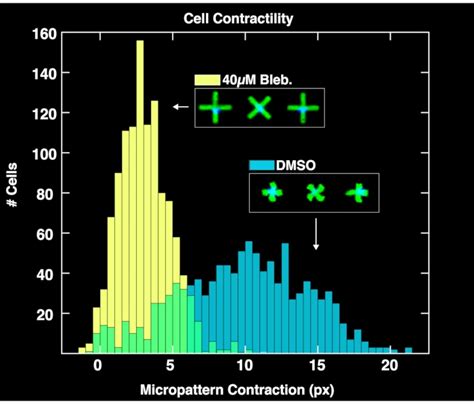 Cell Contractility

160
140
120
100
80
60
40
20

# Cells

40$\mu$M Bleb.

DMSO

0
5
10
15
20

Micropattern Contraction (px)